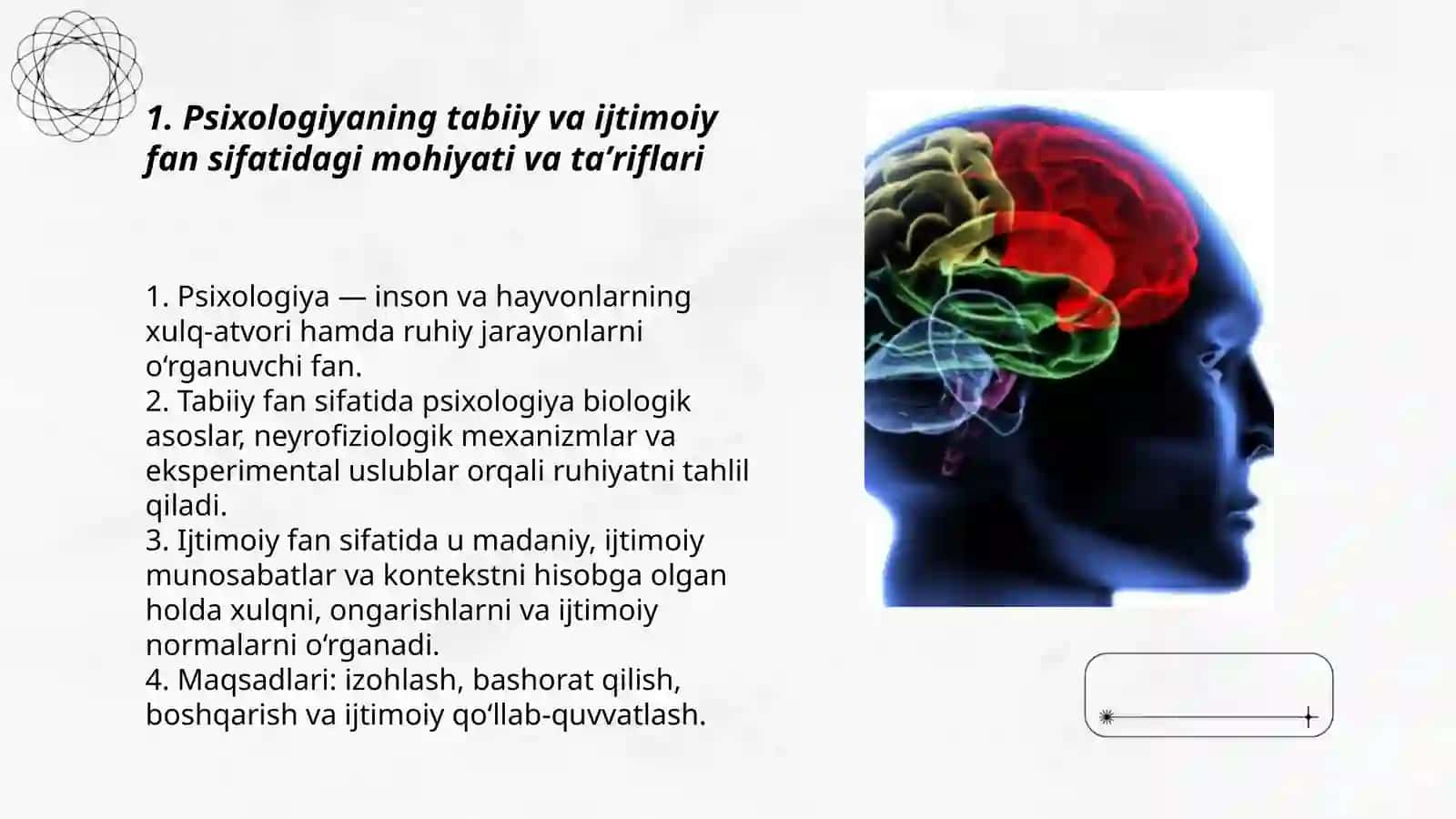 1. Psixologiyaning tabiiy va ijtimoiy fan sifatidagi mohiyati va ta’riflari

1. Psixologiya — inson va hayvonlarning xulq-atvori hamda ruhiy jarayonlarni o‘rganuvchi fan.
2. Tabiiy fan sifatida psixologiya biologik asoslar, neyrofiziologik mexanizmlar va eksperimental uslublar orqali ruhiyatni tahlil qiladi.
3. Ijtimoiy fan sifatida u madaniy, ijtimoiy munosabatlar va kontekstni hisobga olgan holda xulqni, ongarishlarni va ijtimoiy normalarni o‘rganadi.
4. Maqsadlari: izohlash, bashorat qilish, boshqarish va ijtimoiy qo‘llab-quvvatlash.